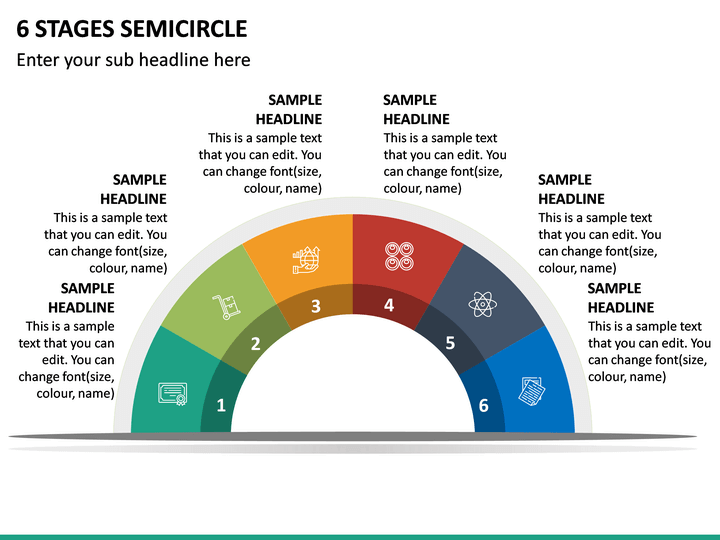 6 STAGES SEMICIRCLE

Enter your sub headline here

SAMPLE HEADLINE
This is a sample text that you can edit. You can change font(size, colour, name)

SAMPLE HEADLINE
This is a sample text that you can edit. You can change font(size, colour, name)

SAMPLE HEADLINE
This is a sample text that you can edit. You can change font(size, colour, name)

SAMPLE HEADLINE
This is a sample text that you can edit. You can change font(size, colour, name)

SAMPLE HEADLINE
This is a sample text that you can edit. You can change font(size, colour, name)

SAMPLE HEADLINE
This is a sample text that you can edit. You can change font(size, colour, name)

1

2

3

4

5

6